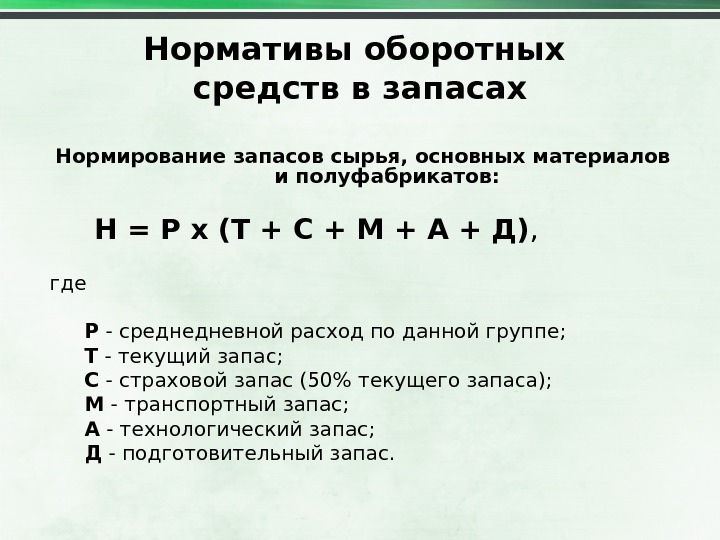 Нормативы оборотных средств в запасах

Нормирование запасов сырья, основных материалов и полуфабрикатов:

Н = Р х (Т + С + М + А + Д),

где

Р - среднедневной расход по данной группе;
Т - текущий запас;
С - страховой запас (50% текущего запаса);
М - транспортный запас;
А - технологический запас;
Д - подготовительный запас.